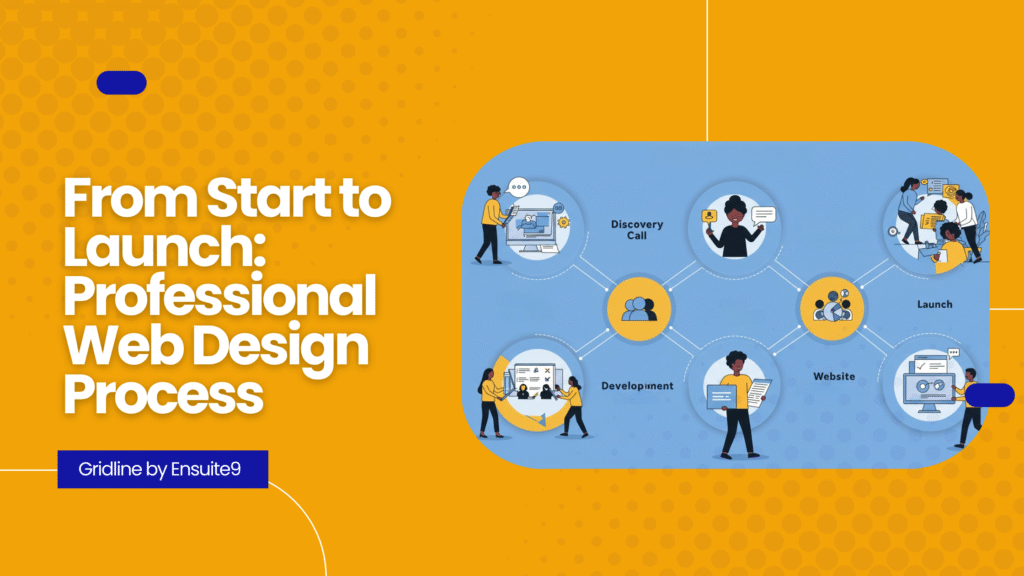 From Start to Launch: Professional Web Design Process

Gridline by Ensuite9

Discovery Call

Launch

Development

Website